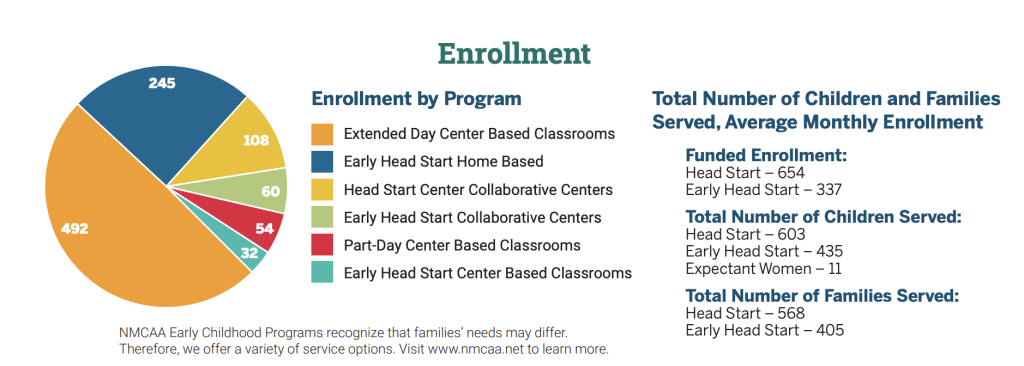 Enrollment

245
108
60
54
32
492

Enrollment by Program

Extended Day Center Based Classrooms
Early Head Start Home Based
Head Start Center Collaborative Centers
Early Head Start Collaborative Centers
Part-Day Center Based Classrooms
Early Head Start Center Based Classrooms

NMCAA Early Childhood Programs recognize that families' needs may differ. Therefore, we offer a variety of service options. Visit www.nmcaa.net to learn more.

Total Number of Children and Families Served, Average Monthly Enrollment

Funded Enrollment:
Head Start – 654
Early Head Start – 337

Total Number of Children Served:
Head Start – 603
Early Head Start – 435
Expectant Women – 11

Total Number of Families Served:
Head Start – 568
Early Head Start – 405